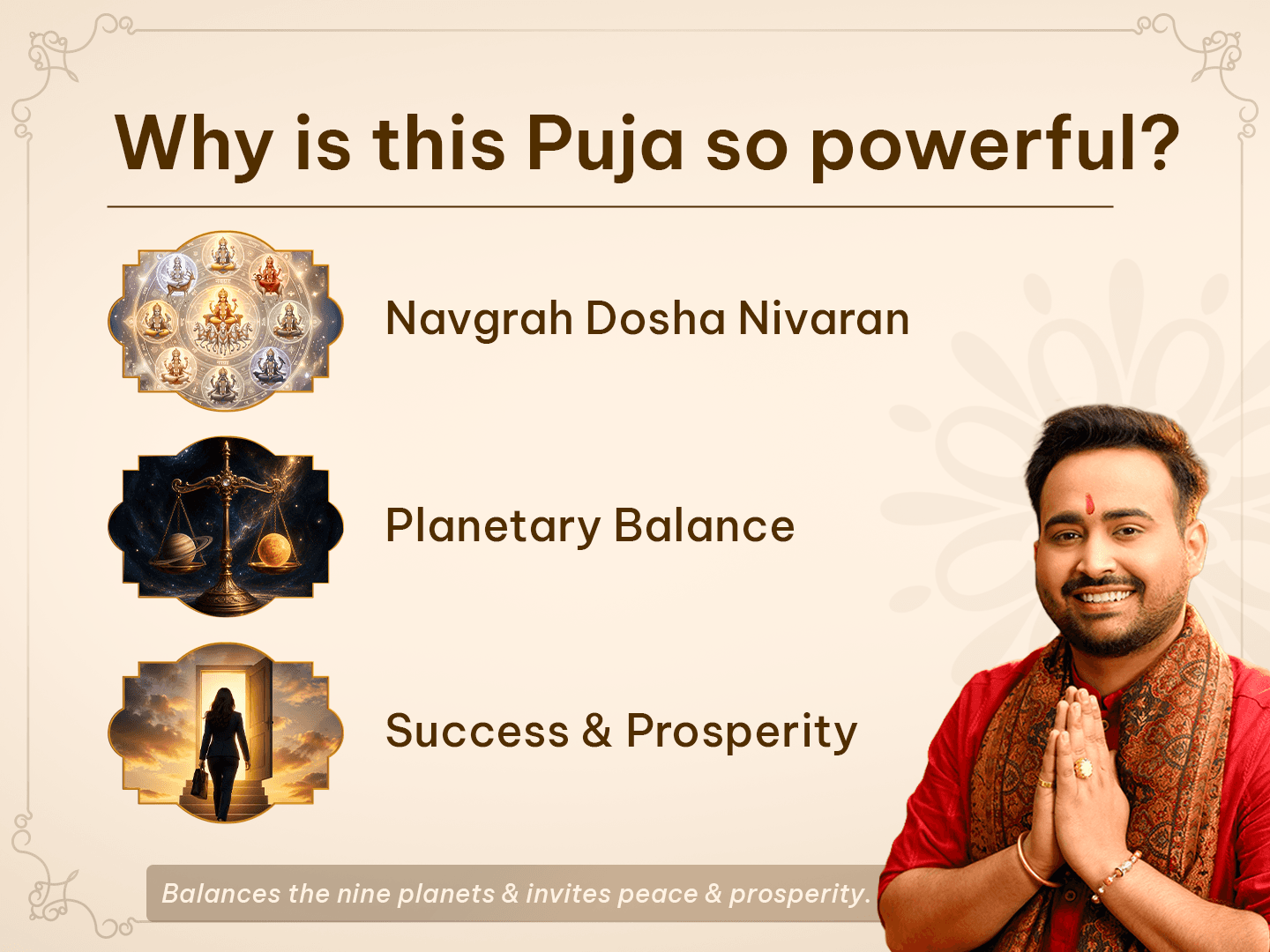 Why is this Puja so powerful?

Navgrah Dosha Nivaran

Planetary Balance

Success & Prosperity

Balances the nine planets & invites peace & prosperity.